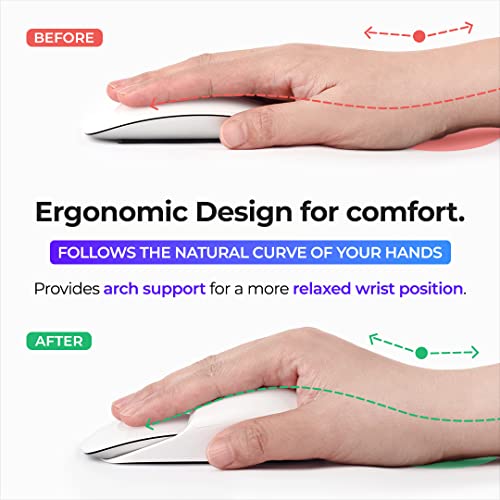 BEFORE

Ergonomic Design for comfort.

FOLLOWS THE NATURAL CURVE OF YOUR HANDS

Provides arch support for a more relaxed wrist position.

AFTER